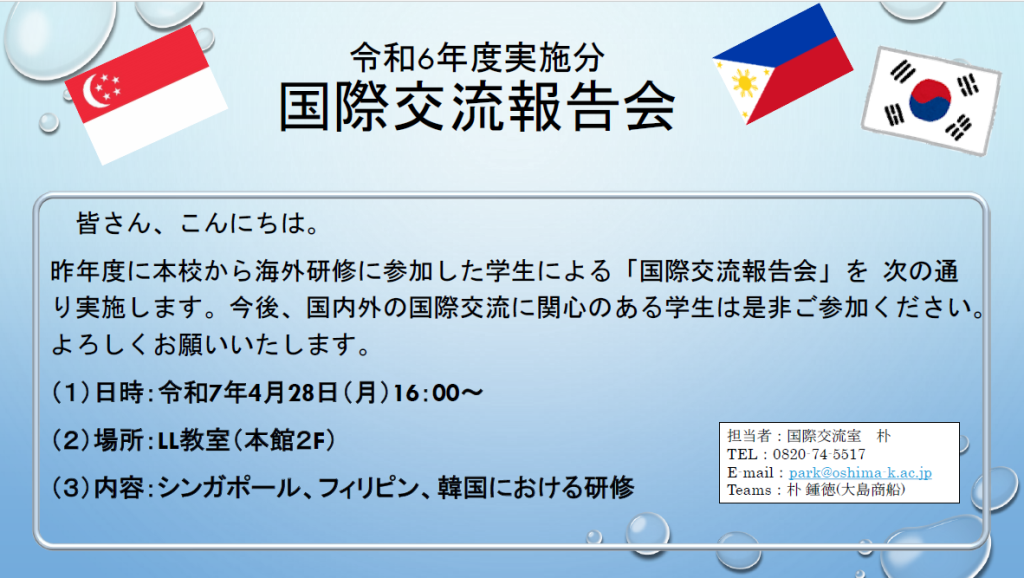 令和6年度実施分
国際交流報告会

皆さん、こんにちは。

昨年度に本校から海外研修に参加した学生による「国際交流報告会」を 次の通り実施します。今後、国内外の国際交流に関心のある学生は是非ご参加ください。よろしくお願いいたします。

（1）日時：令和7年4月28日（月）16：00～

（2）場所：LL教室（本館2F）

（3）内容：シンガポール、フィリピン、韓国における研修

担当者：国際交流室　朴
TEL：0820-74-5517
E-mail：park@oshima-k.ac.jp
Teams：朴 鍾徳(大島商船)